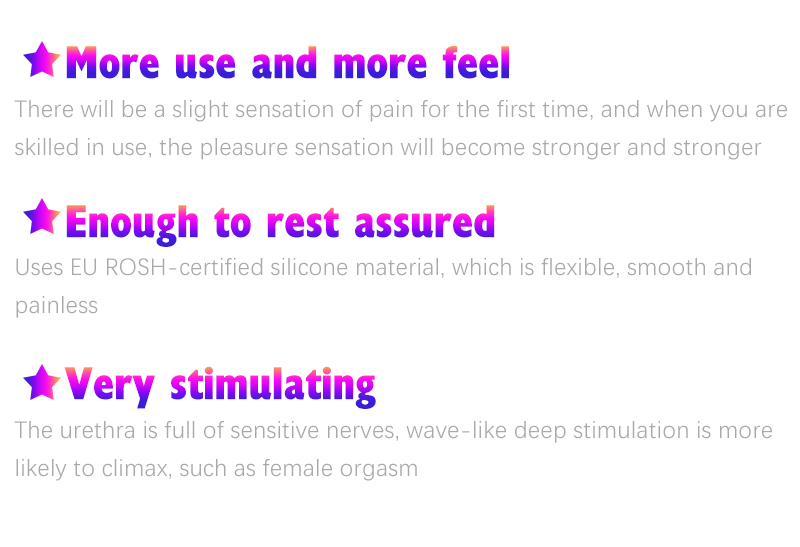 More use and more feel

There will be a slight sensation of pain for the first time, and when you are skilled in use, the pleasure sensation will become stronger and stronger

Enough to rest assured

Uses EU ROSH-certified silicone material, which is flexible, smooth and painless

Very stimulating

The urethra is full of sensitive nerves, wave-like deep stimulation is more likely to climax, such as female orgasm